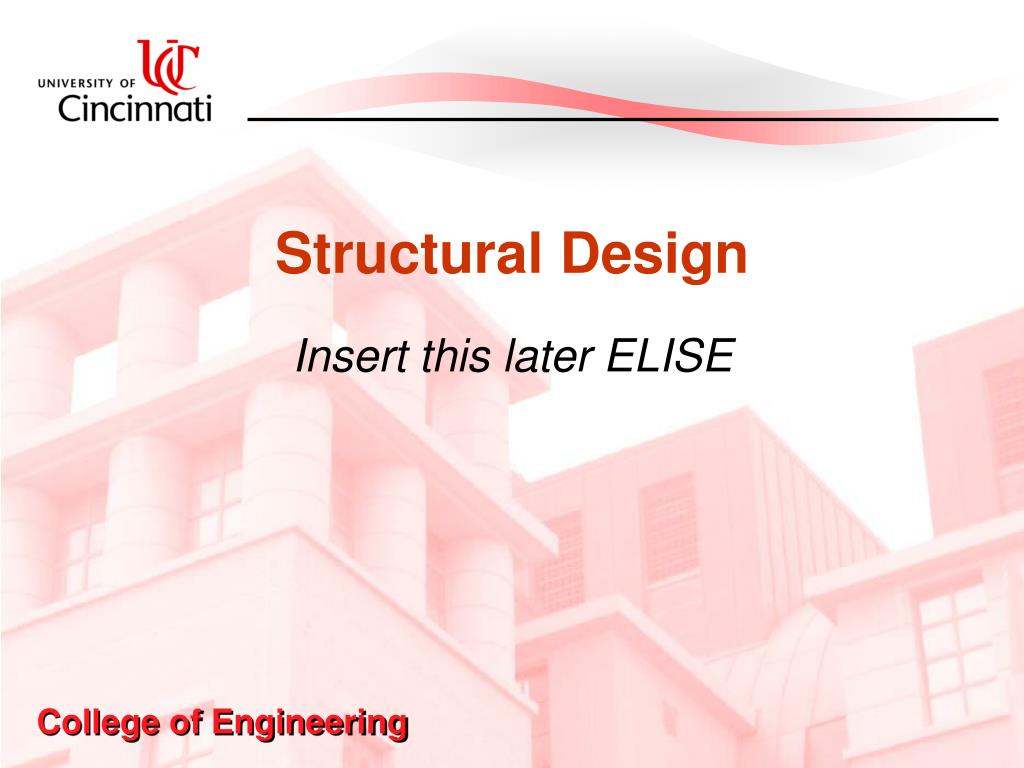 UC
UNIVERSITY OF Cincinnati

Structural Design

Insert this later ELISE

College of Engineering